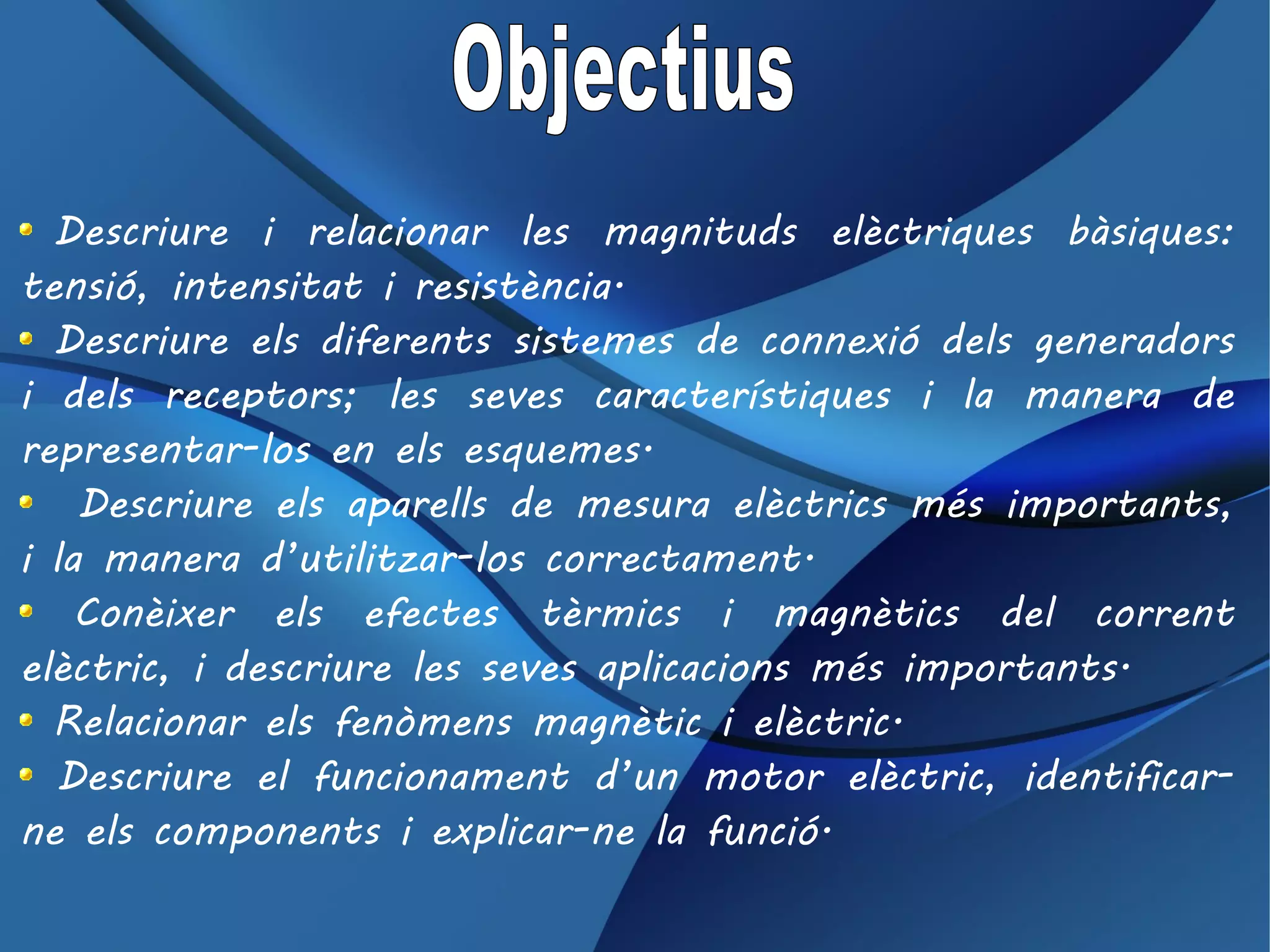 Objectius

• Descriure i relacionar les magnituds elèctriques bàsiques: tensió, intensitat i resistència.

• Descriure els diferents sistemes de connexió dels generadors i dels receptors; les seves característiques i la manera de representar-los en els esquemes.

• Descriure els aparells de mesura elèctrics més importants, i la manera d'utilitzar-los correctament.

• Conèixer els efectes tèrmics i magnètics del corrent elèctric, i descriure les seves aplicacions més importants.

• Relacionar els fenòmens magnètic i elèctric.

• Descriure el funcionament d'un motor elèctric, identificar-ne els components i explicar-ne la funció.